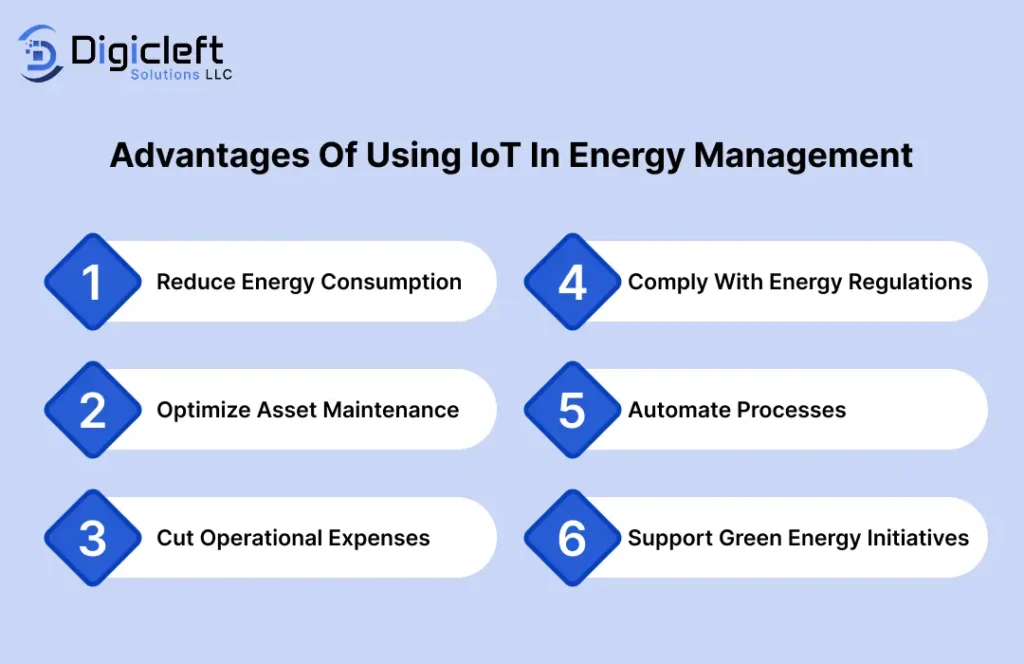 Digicleft
Solutions LLC

Advantages Of Using IoT In Energy Management

1 Reduce Energy Consumption

2 Optimize Asset Maintenance

3 Cut Operational Expenses

4 Comply With Energy Regulations

5 Automate Processes

6 Support Green Energy Initiatives